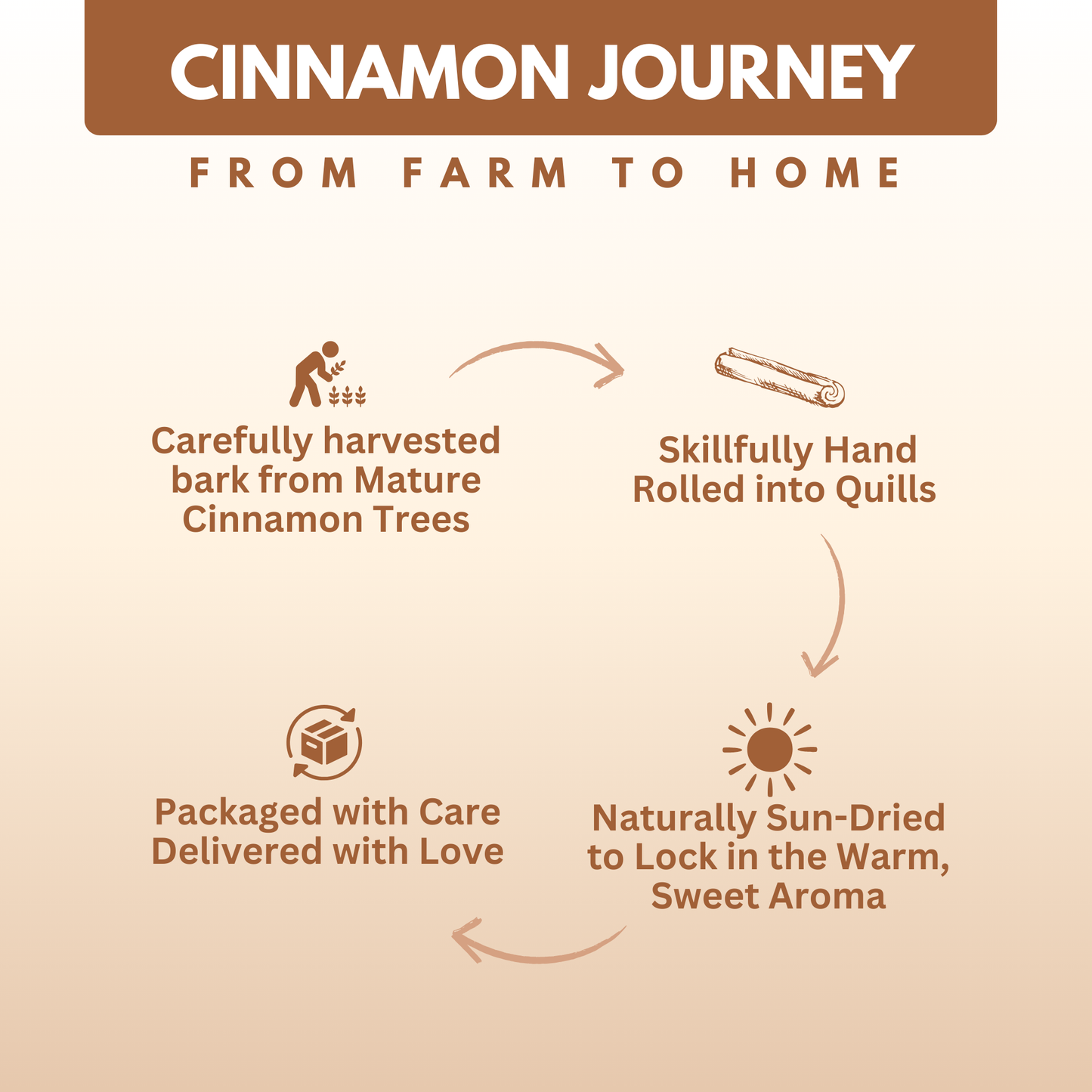 CINNAMON JOURNEY

FROM FARM TO HOME

Carefully harvested bark from Mature Cinnamon Trees

Skillfully Hand Rolled into Quills

Naturally Sun-Dried to Lock in the Warm, Sweet Aroma

Packaged with Care Delivered with Love